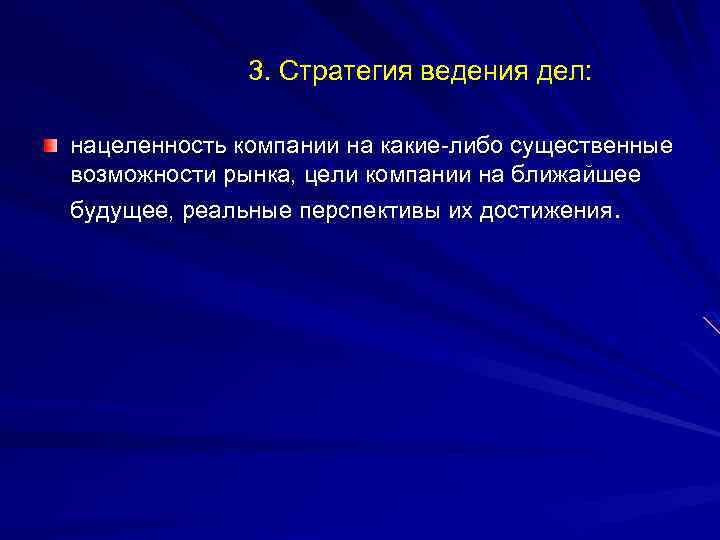 3. Стратегия ведения дел:

нацеленность компании на какие-либо существенные возможности рынка, цели компании на ближайшее будущее, реальные перспективы их достижения.